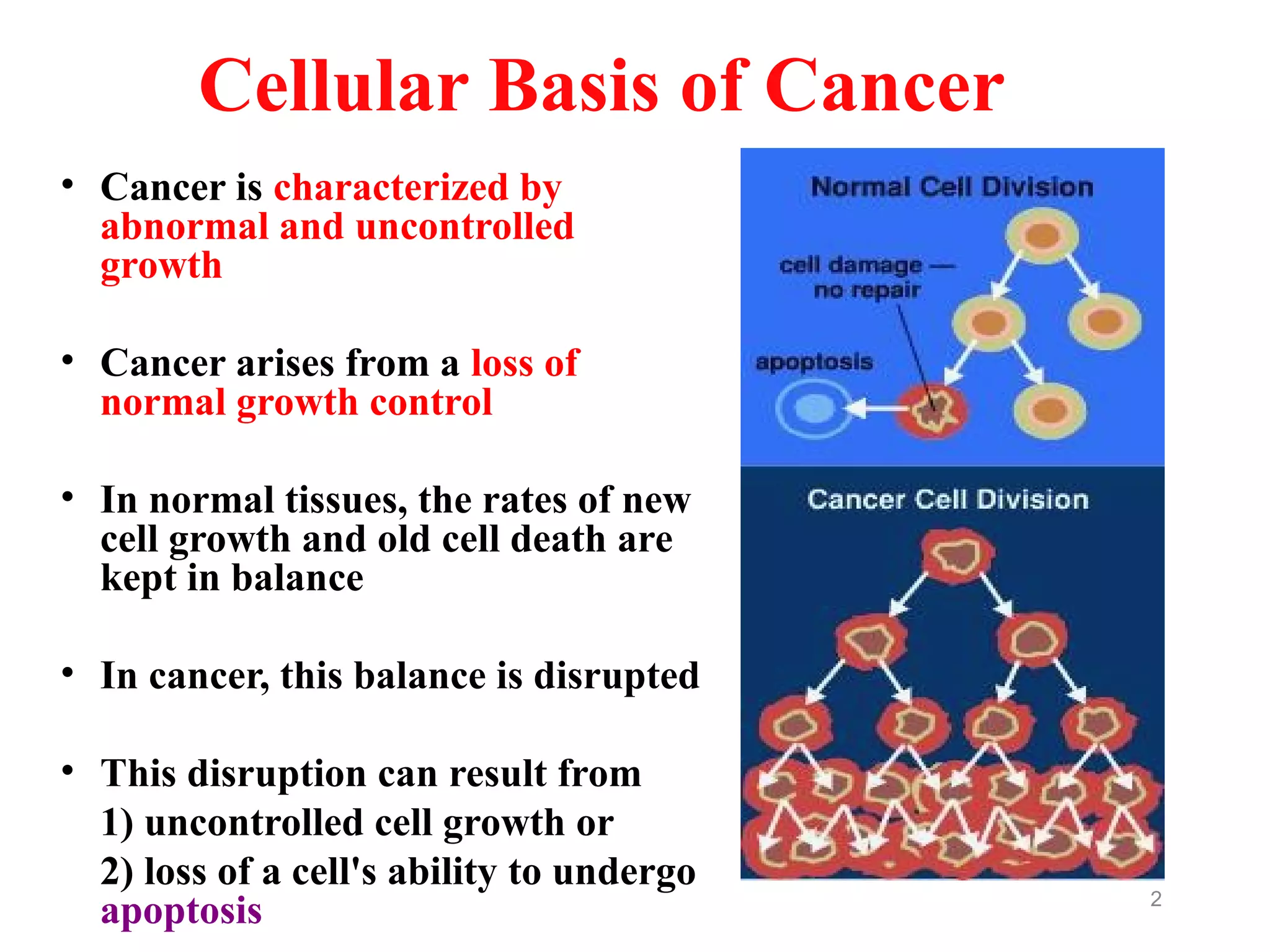 Cellular Basis of Cancer

• Cancer is characterized by abnormal and uncontrolled growth

• Cancer arises from a loss of normal growth control

• In normal tissues, the rates of new cell growth and old cell death are kept in balance

• In cancer, this balance is disrupted

• This disruption can result from
1) uncontrolled cell growth or
2) loss of a cell's ability to undergo apoptosis

Normal Cell Division

cell damage — no repair

apoptosis

Cancer Cell Division

2